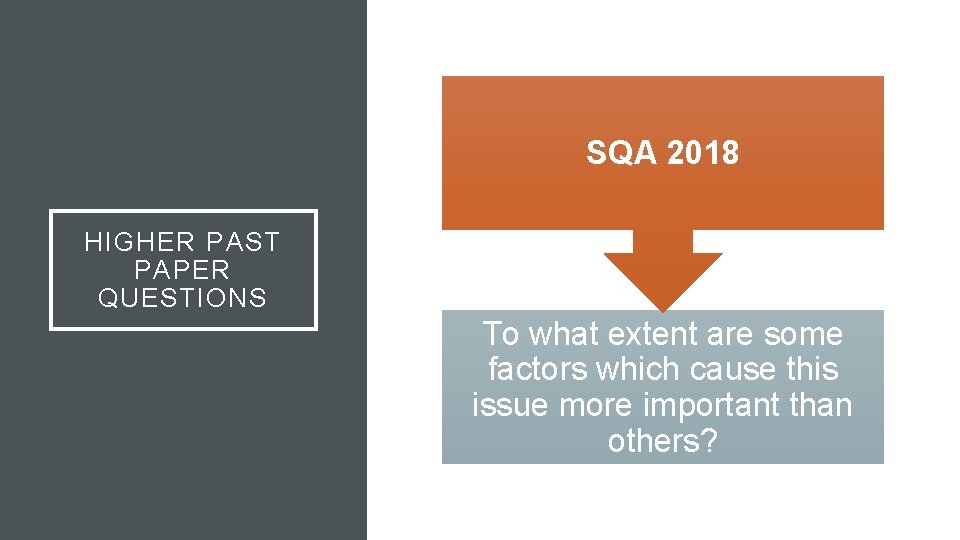 HIGHER PAST PAPER QUESTIONS

SQA 2018

To what extent are some factors which cause this issue more important than others?